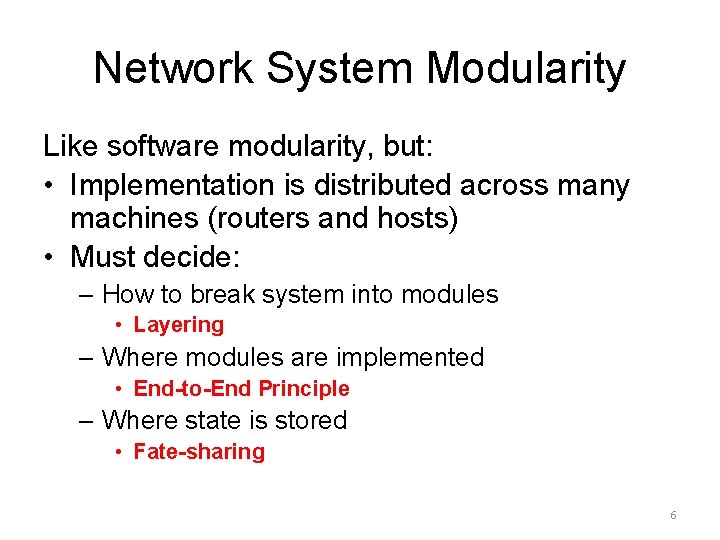 Network System Modularity

Like software modularity, but:
• Implementation is distributed across many machines (routers and hosts)
• Must decide:
– How to break system into modules
• Layering
– Where modules are implemented
• End-to-End Principle
– Where state is stored
• Fate-sharing

6